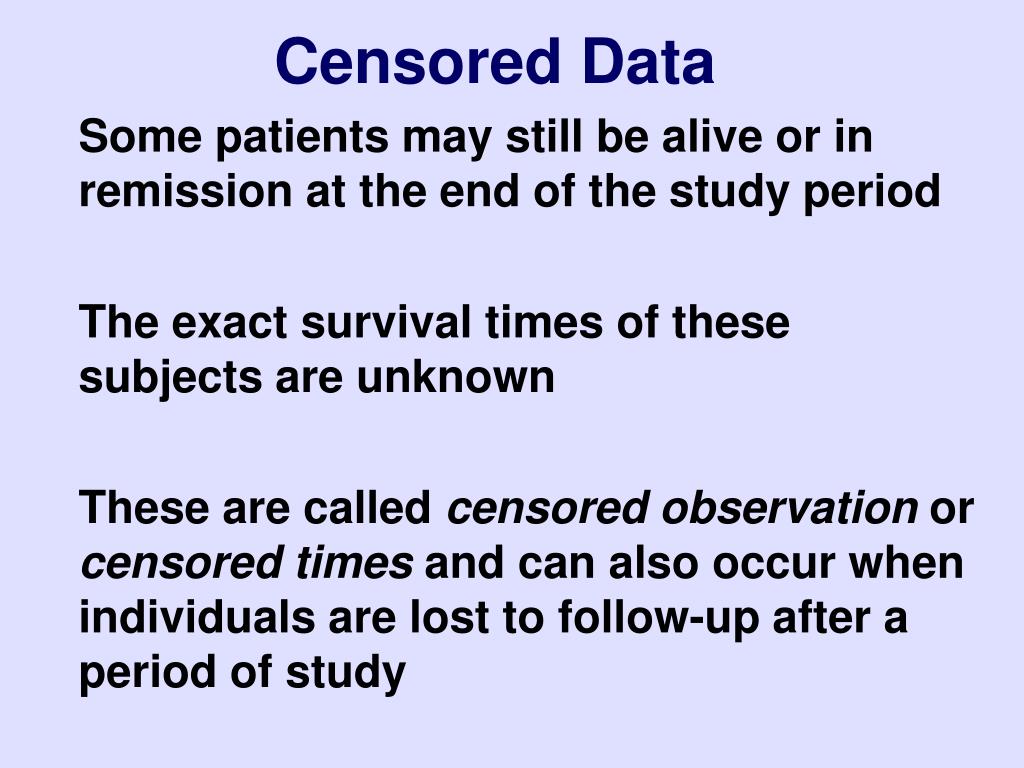 Censored Data

Some patients may still be alive or in remission at the end of the study period

The exact survival times of these subjects are unknown

These are called censored observation or censored times and can also occur when individuals are lost to follow-up after a period of study